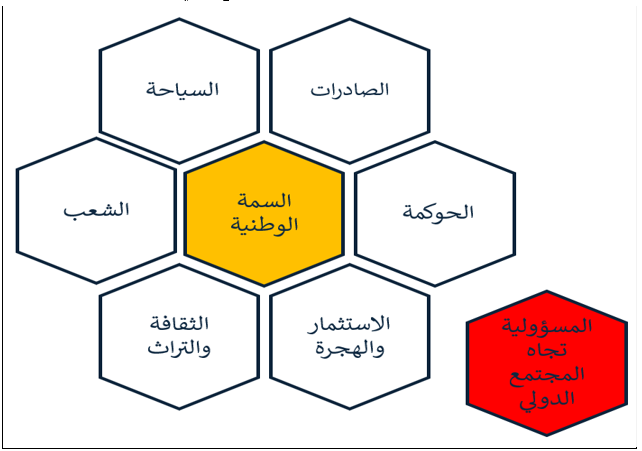 الصادرات

السياحة

الحوكمة

السمة الوطنية

الشعب

الاستثمار والهجرة

الثقافة والتراث

المسؤولية تجاه المجتمع الدولي